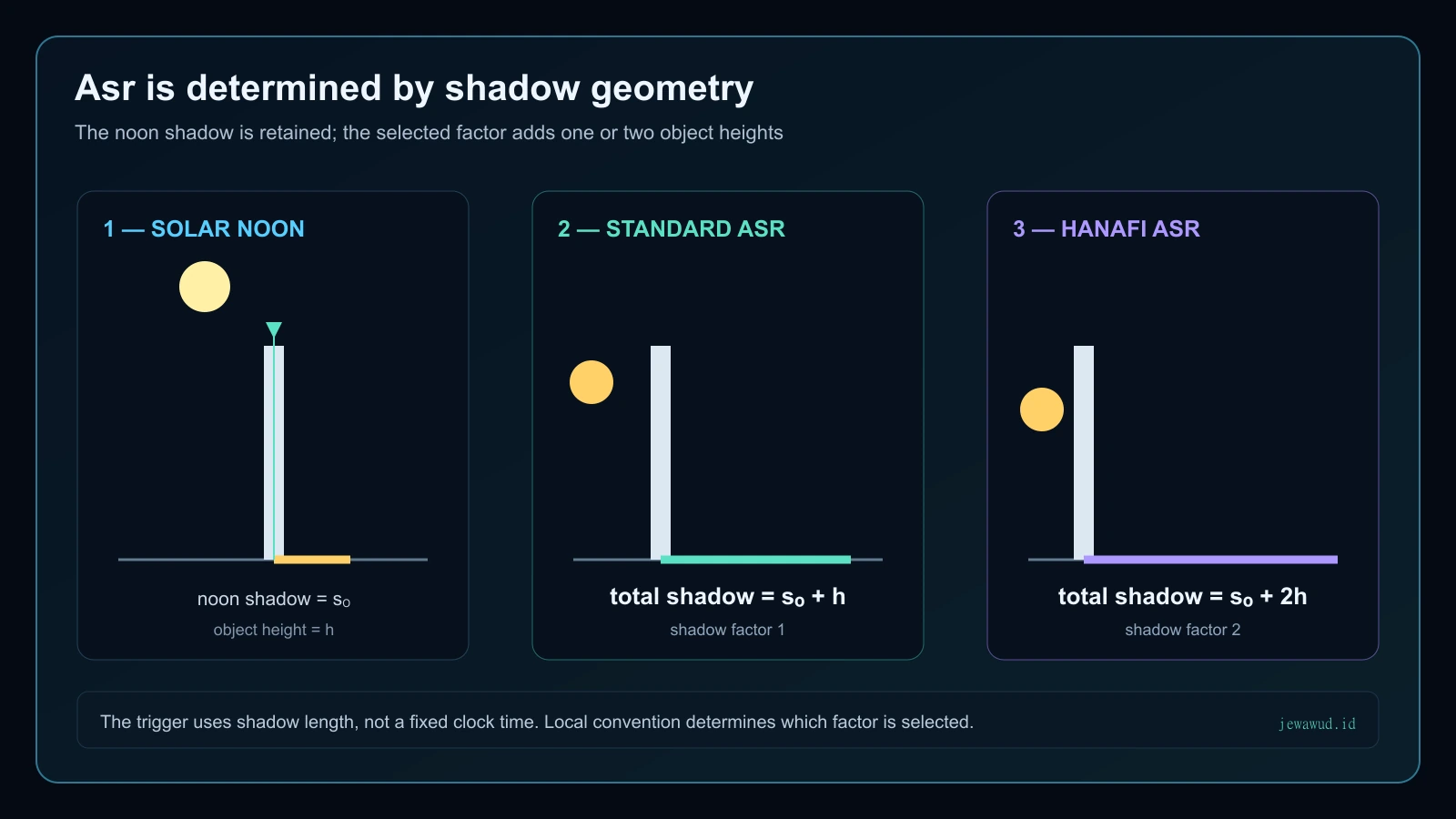 Asr is determined by shadow geometry

The noon shadow is retained; the selected factor adds one or two object heights

1 — SOLAR NOON

noon shadow = $s_0$

object height = h

2 — STANDARD ASR

total shadow = $s_0$ + h

shadow factor 1

3 — HANAFI ASR

total shadow = $s_0$ + 2h

shadow factor 2

The trigger uses shadow length, not a fixed clock time. Local convention determines which factor is selected.

jewawud.id